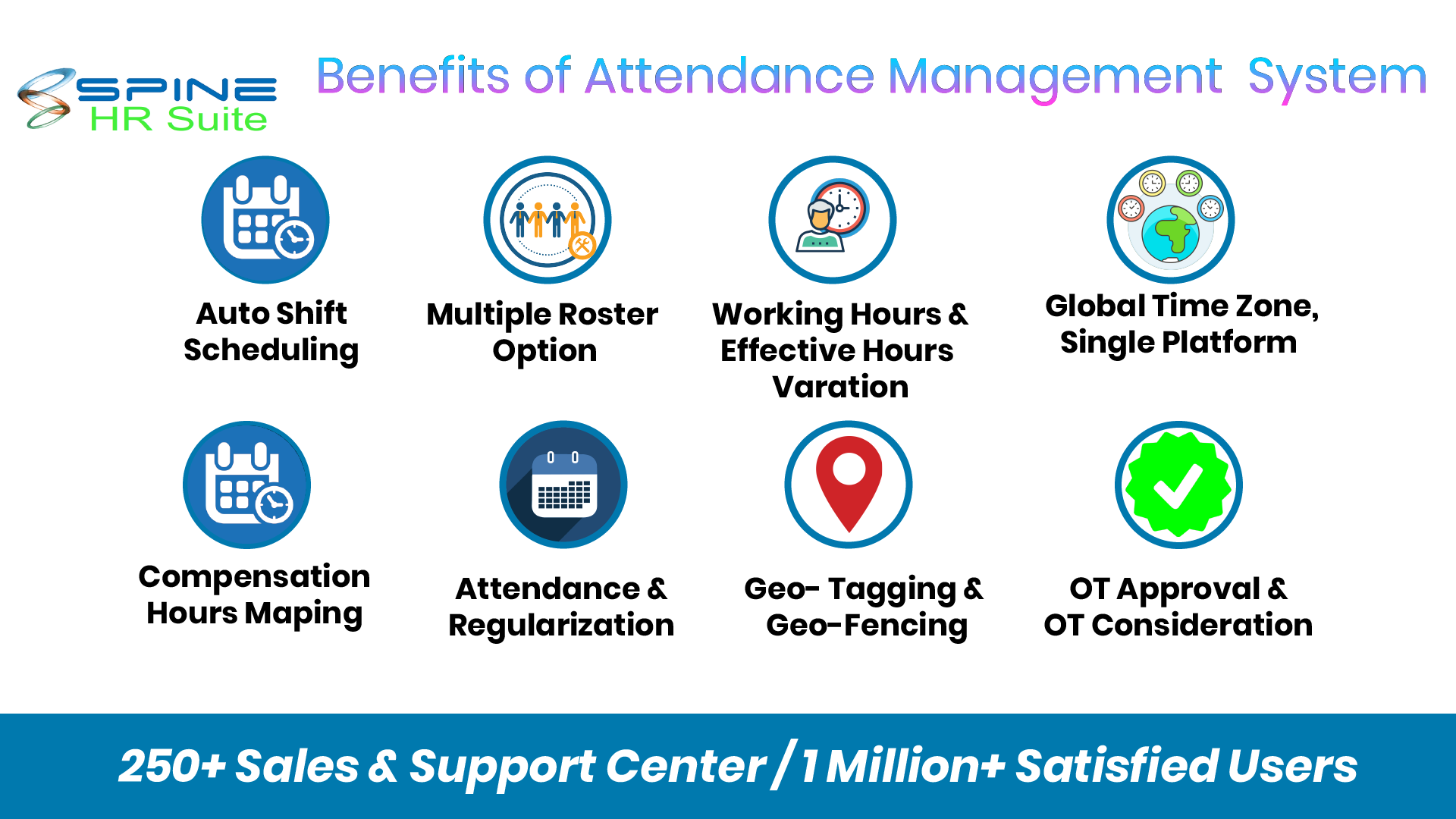 SPINE HR Suite

Benefits of Attendance Management System

Auto Shift Scheduling

Multiple Roster Option

Working Hours & Effective Hours Varation

Global Time Zone, Single Platform

Compensation Hours Maping

Attendance & Regularization

Geo- Tagging & Geo-Fencing

OT Approval & OT Consideration

250+ Sales & Support Center / 1 Million+ Satisfied Users